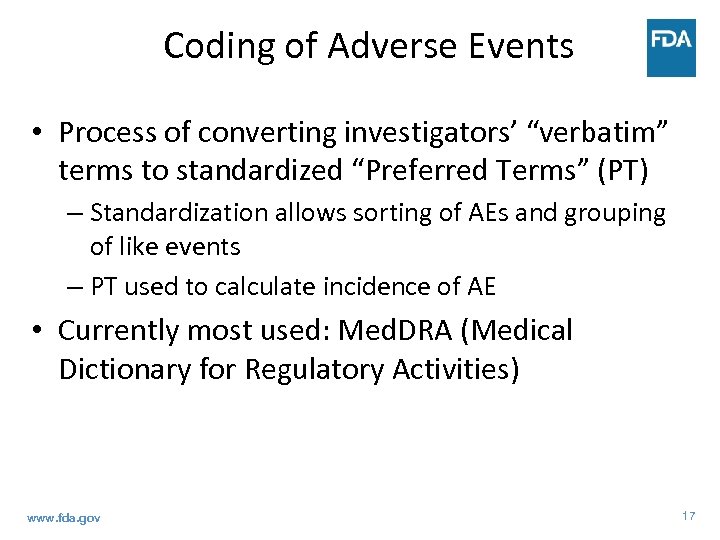 Coding of Adverse Events

FDA

• Process of converting investigators' "verbatim" terms to standardized "Preferred Terms" (PT)

– Standardization allows sorting of AEs and grouping of like events

– PT used to calculate incidence of AE

• Currently most used: MedDRA (Medical Dictionary for Regulatory Activities)

www.fda.gov

17